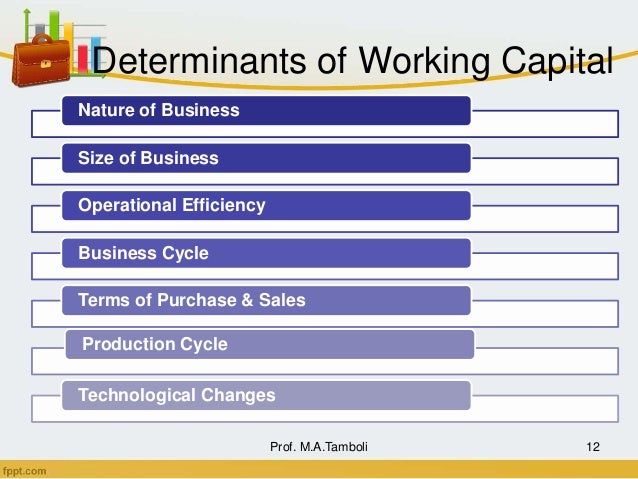 Determinants of Working Capital

Nature of Business

Size of Business

Operational Efficiency

Business Cycle

Terms of Purchase & Sales

Production Cycle

Technological Changes

Prof. M.A.Tamboli

12

fppt.com